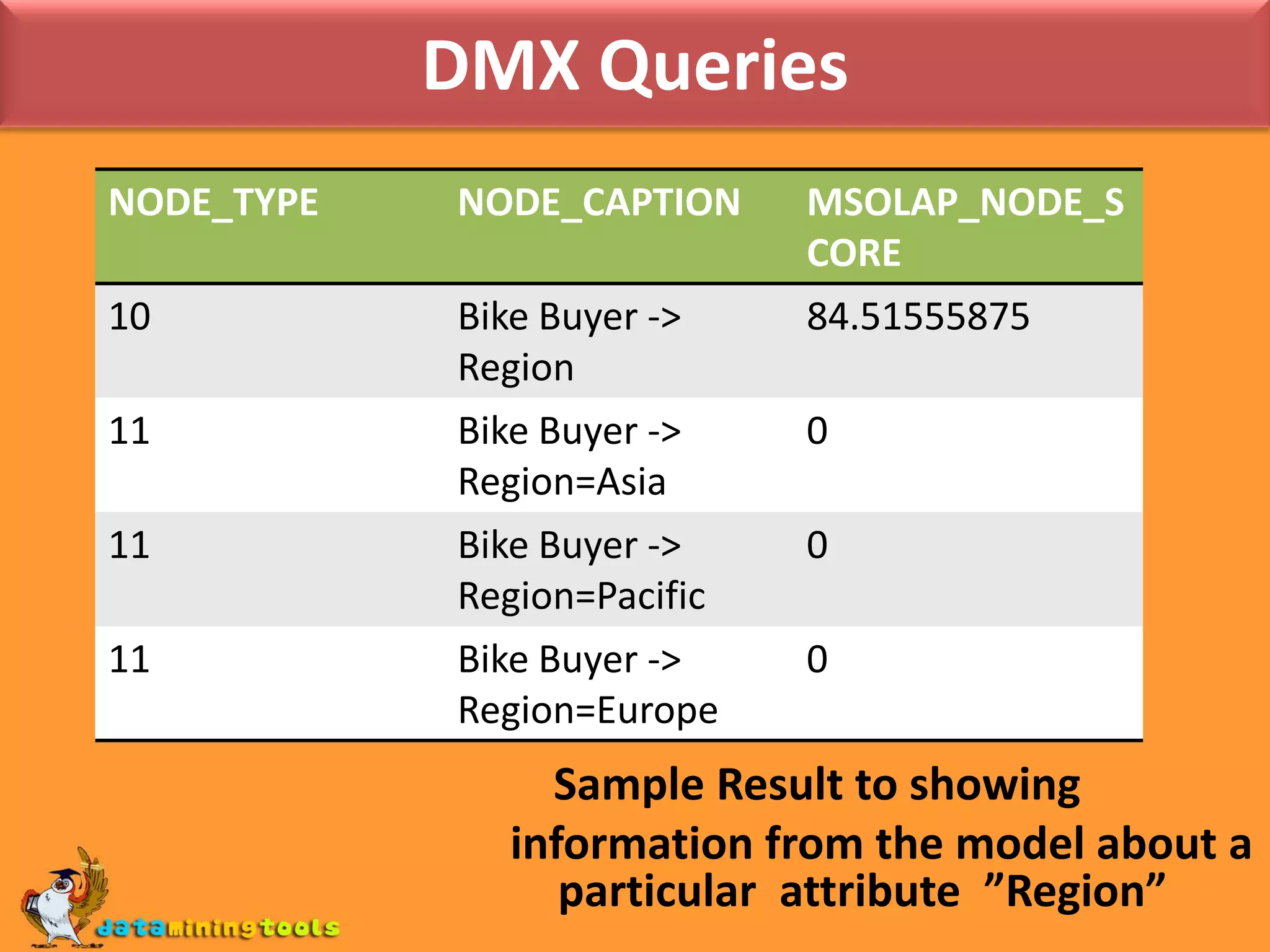 DMX Queries

| NODE_TYPE | NODE_CAPTION | MSOLAP_NODE_SCORE |
|---|---|---|
| 10 | Bike Buyer -> Region | 84.51555875 |
| 11 | Bike Buyer -> Region=Asia | 0 |
| 11 | Bike Buyer -> Region=Pacific | 0 |
| 11 | Bike Buyer -> Region=Europe | 0 |

Sample Result to showing information from the model about a particular attribute ”Region”

dataminingtools